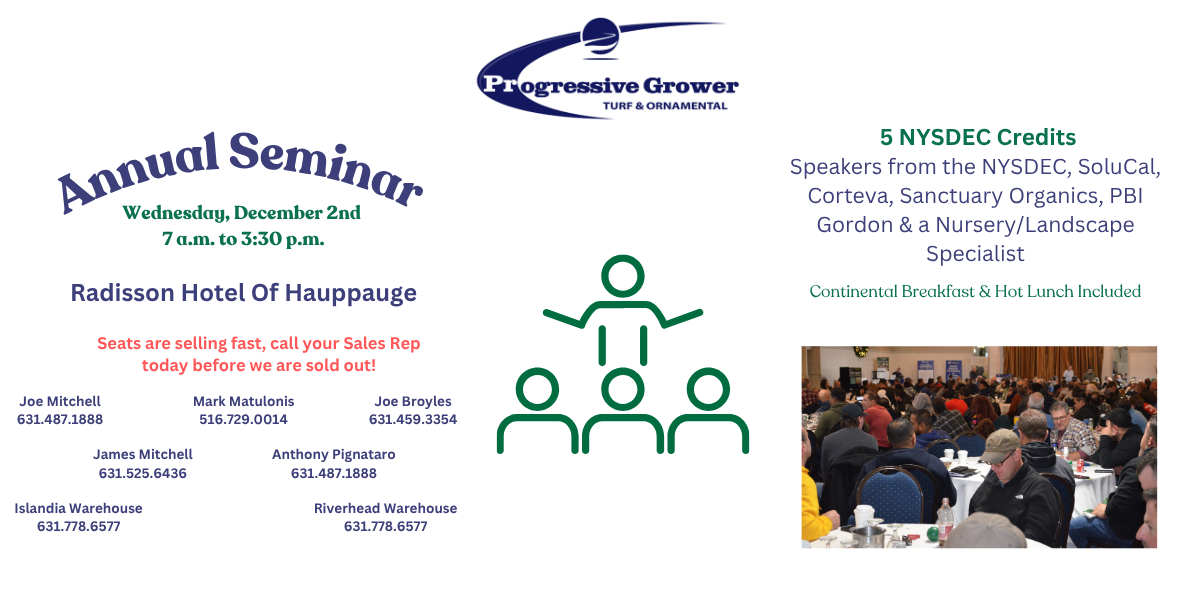 Progressive Grower
TURF & ORNAMENTAL

Annual Seminar
Wednesday, December 2nd
7 a.m. to 3:30 p.m.

Radisson Hotel Of Hauppauge

Seats are selling fast, call your Sales Rep today before we are sold out!

Joe Mitchell
631.487.1888

Mark Matulonis
516.729.0014

Joe Broyles
631.459.3354

James Mitchell
631.525.6436

Anthony Pignataro
631.487.1888

Islandia Warehouse
631.778.6577

Riverhead Warehouse
631.778.6577

5 NYSDEC Credits
Speakers from the NYSDEC, SoluCal, Corteva, Sanctuary Organics, PBI Gordon & a Nursery/Landscape Specialist

Continental Breakfast & Hot Lunch Included